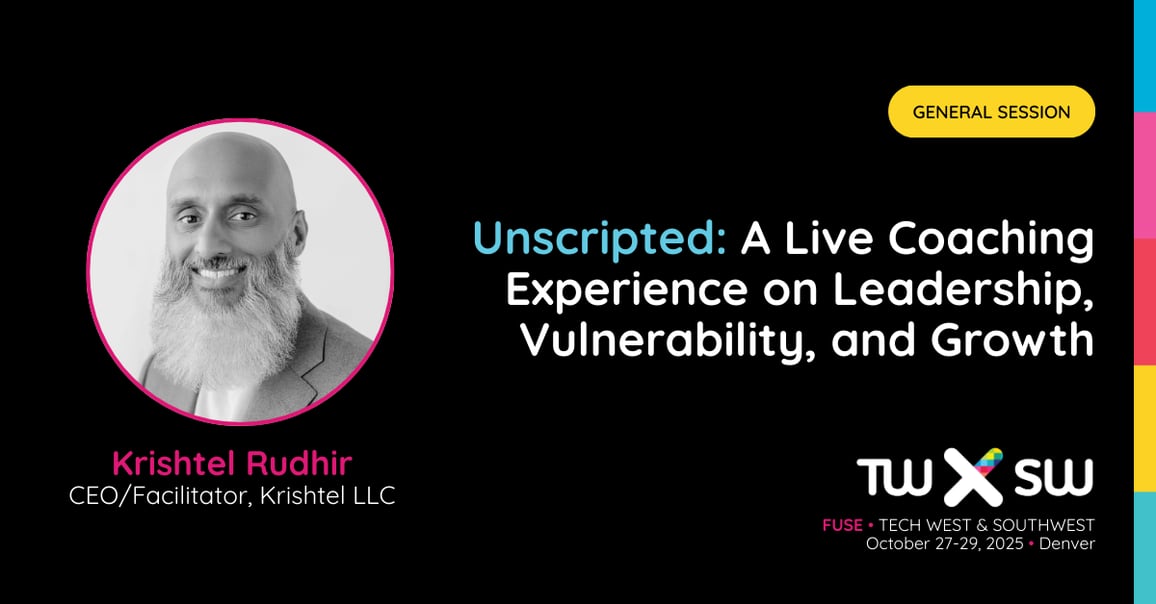 GENERAL SESSION

Unscripted: A Live Coaching Experience on Leadership, Vulnerability, and Growth

Krishtel Rudhir
CEO/Facilitator, Krishtel LLC

TW X SW
FUSE • TECH WEST & SOUTHWEST
October 27-29, 2025 • Denver